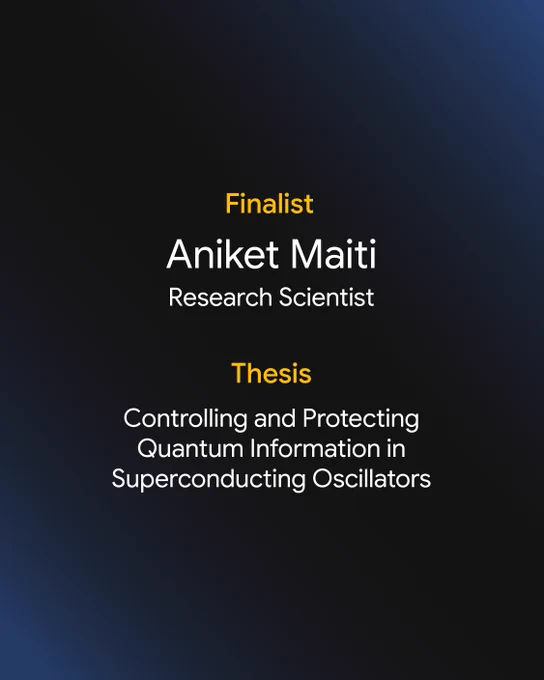 Finalist

Aniket Maiti

Research Scientist

Thesis

Controlling and Protecting Quantum Information in Superconducting Oscillators